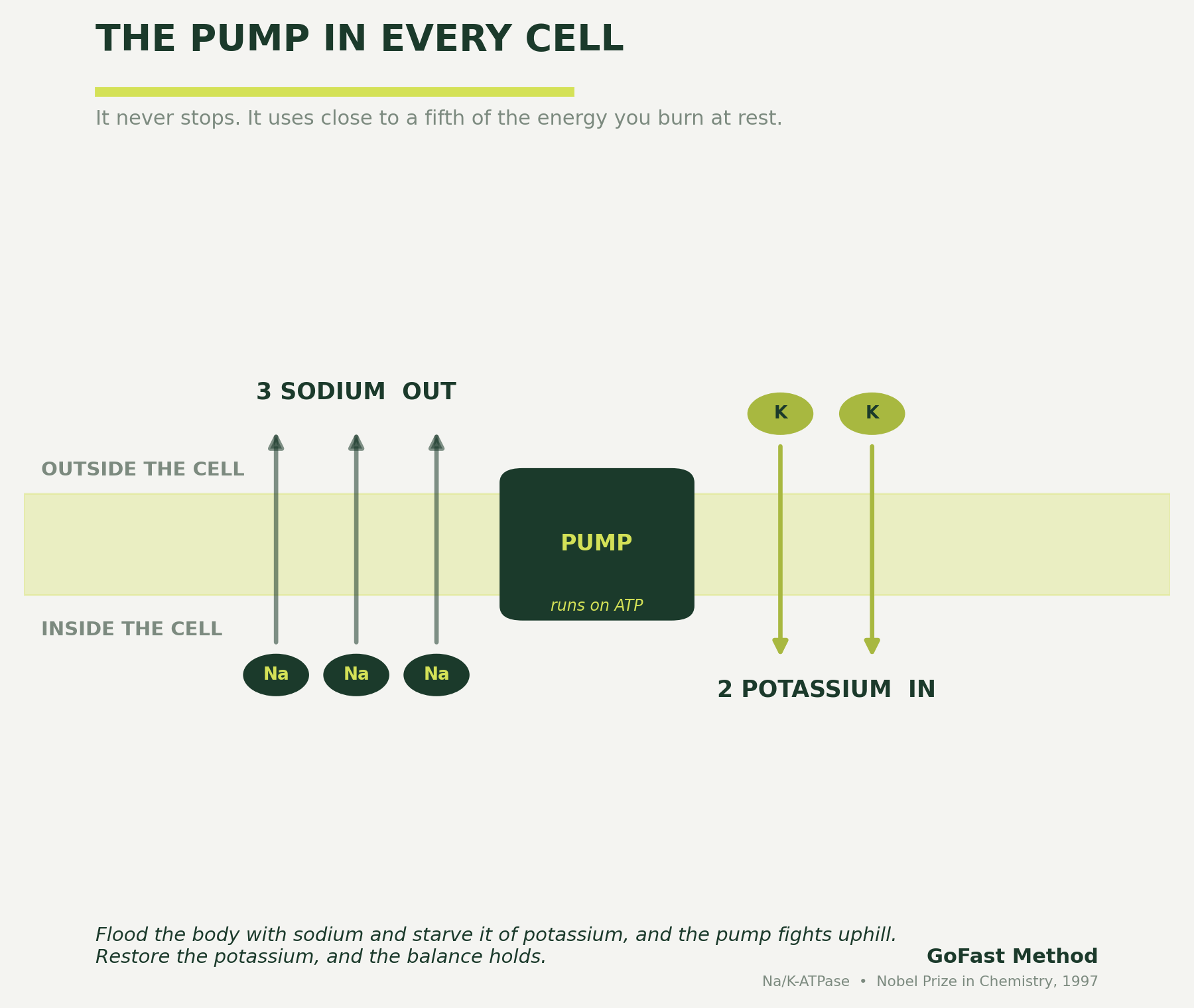 THE PUMP IN EVERY CELL

It never stops. It uses close to a fifth of the energy you burn at rest.

3 SODIUM OUT

K K

OUTSIDE THE CELL

PUMP

runs on ATP

INSIDE THE CELL

Na Na Na

2 POTASSIUM IN

Flood the body with sodium and starve it of potassium, and the pump fights uphill. Restore the potassium, and the balance holds.

GoFast Method

Na/K-ATPase • Nobel Prize in Chemistry, 1997